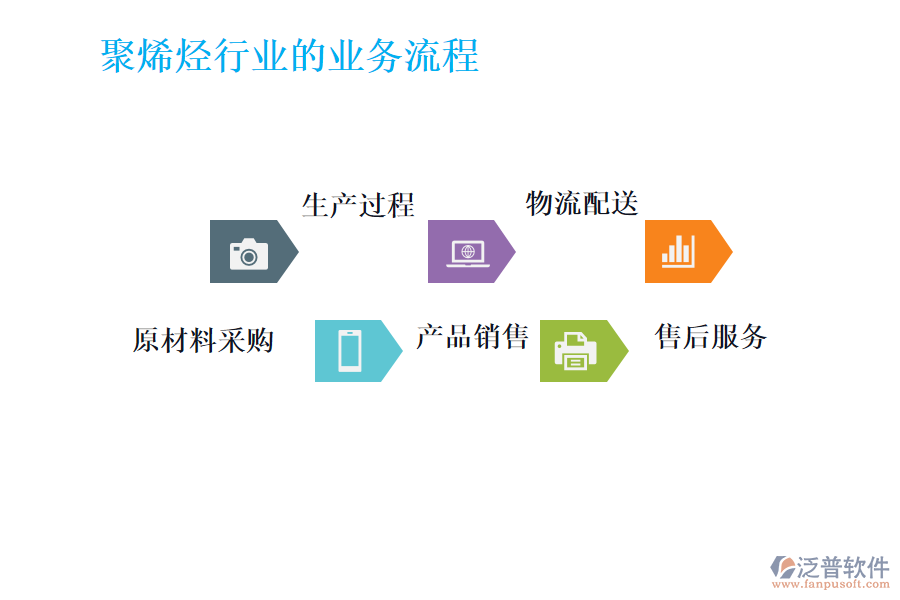 聚烯烃行业的业务流程

生产过程

物流配送

原材料采购

产品销售

售后服务

泛普软件
www.fanpusoft.com